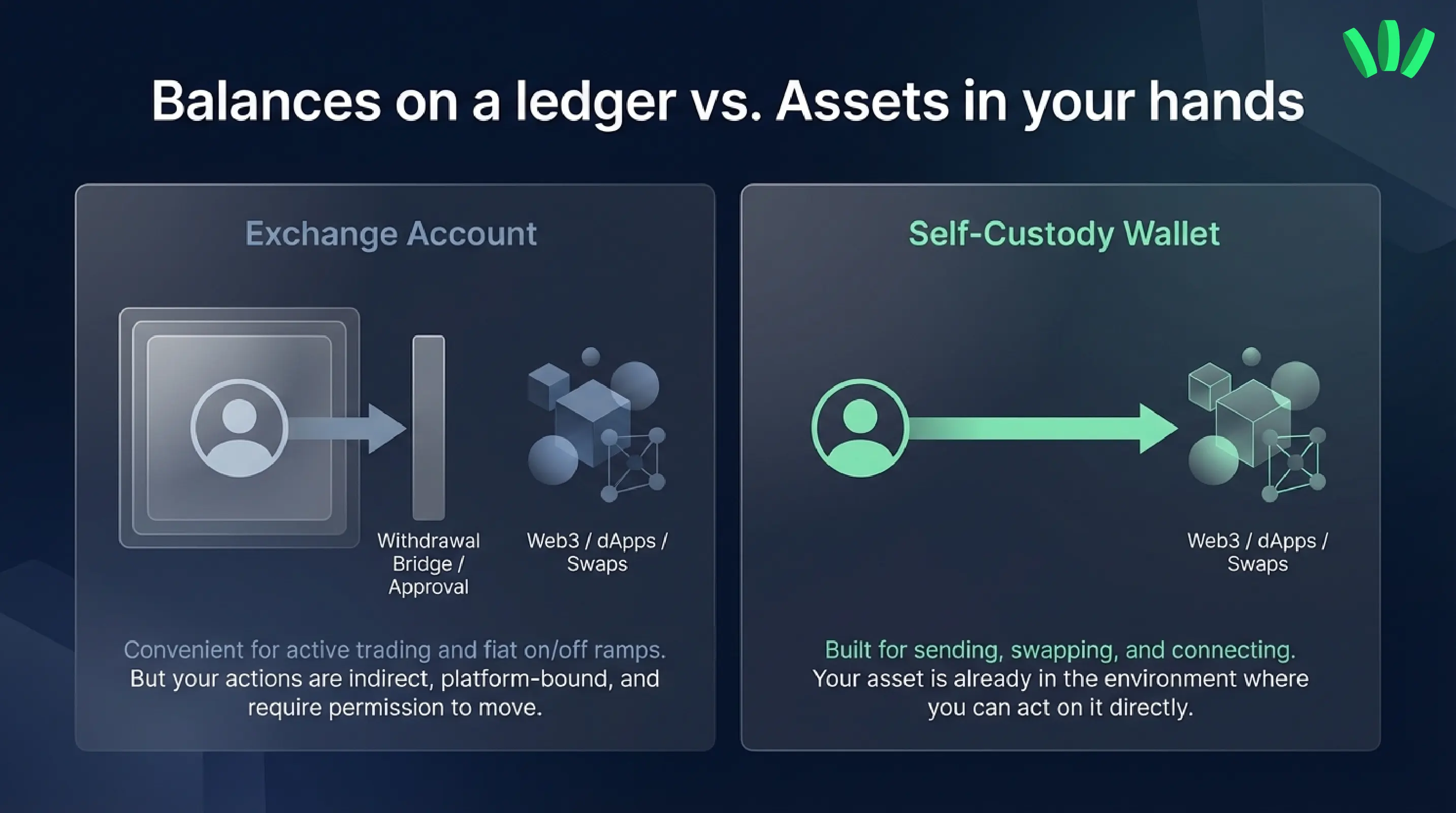 Balances on a ledger vs. Assets in your hands

Exchange Account

Withdrawal Bridge / Approval

Web3 / dApps / Swaps

Convenient for active trading and fiat on/off ramps. But your actions are indirect, platform-bound, and require permission to move.

Self-Custody Wallet

Web3 / dApps / Swaps

Built for sending, swapping, and connecting. Your asset is already in the environment where you can act on it directly.